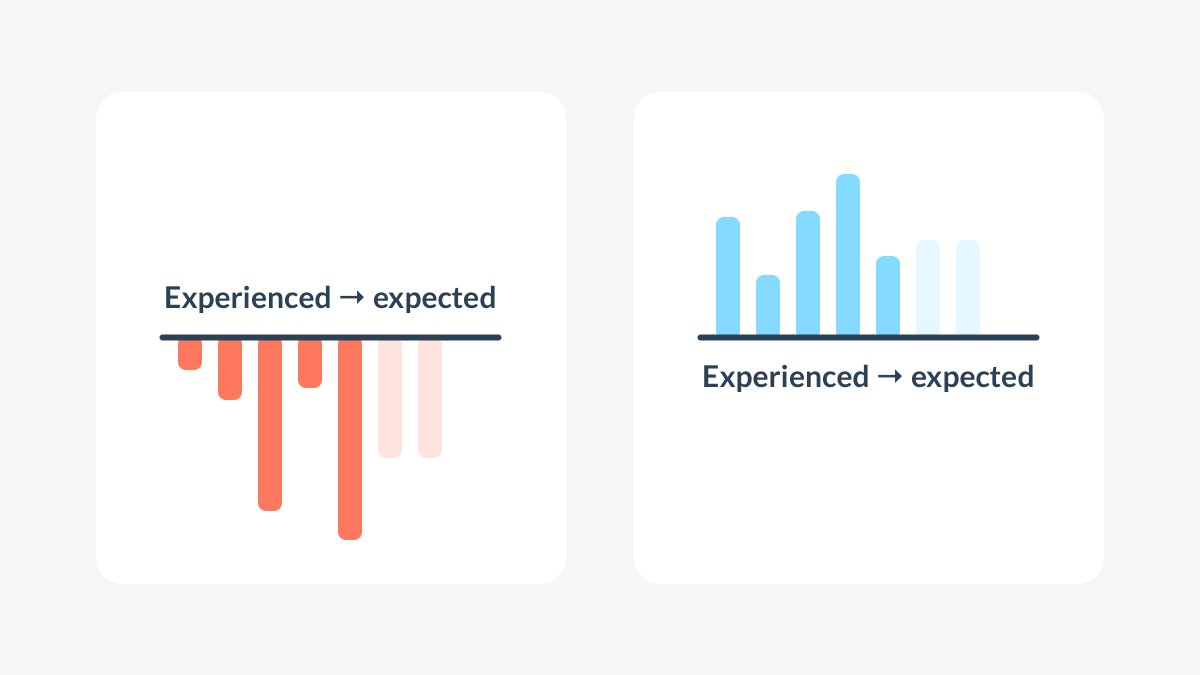 Experienced → expected

Experienced → expected